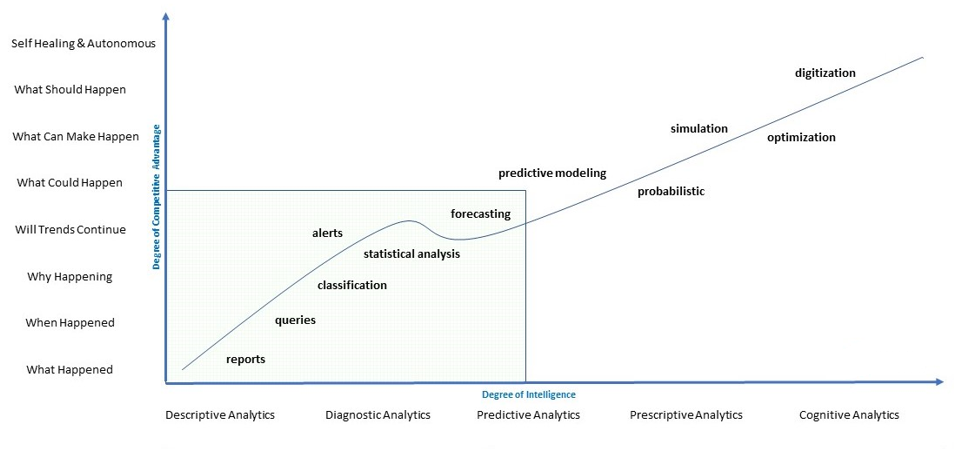 Self Healing & Autonomous
What Should Happen
What Can Make Happen
What Could Happen
Will Trends Continue
Why Happening
When Happened
What Happened

Degree of Competitive Advantage

digitization
simulation
optimization
predictive modeling
probabilistic
forecasting
alerts
statistical analysis
classification
queries
reports

Degree of Intelligence

Descriptive Analytics
Diagnostic Analytics
Predictive Analytics
Prescriptive Analytics
Cognitive Analytics